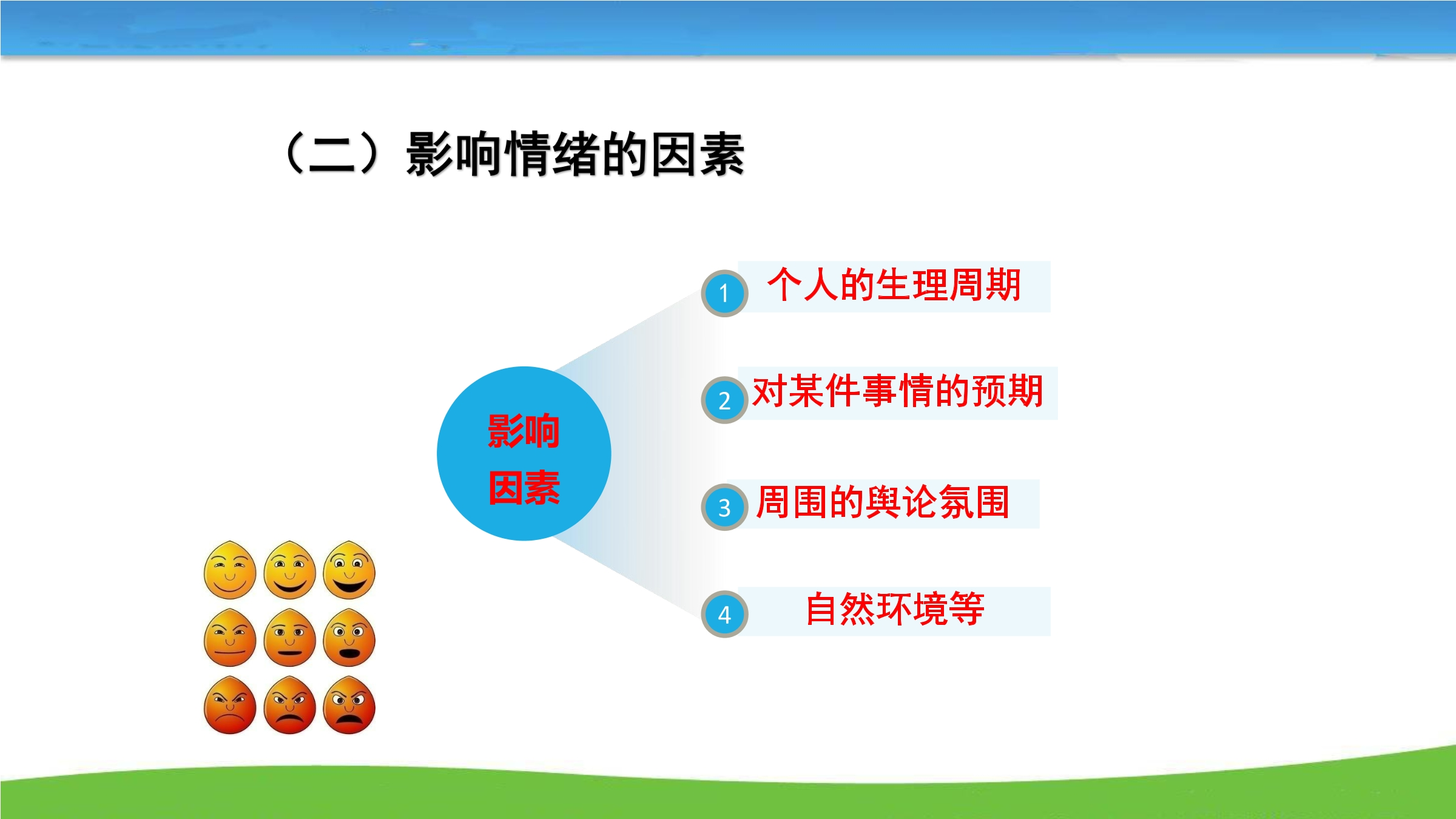 （二）影响情绪的因素

影响
因素

1 个人的生理周期

2 对某件事情的预期

3 周围的舆论氛围

4 自然环境等